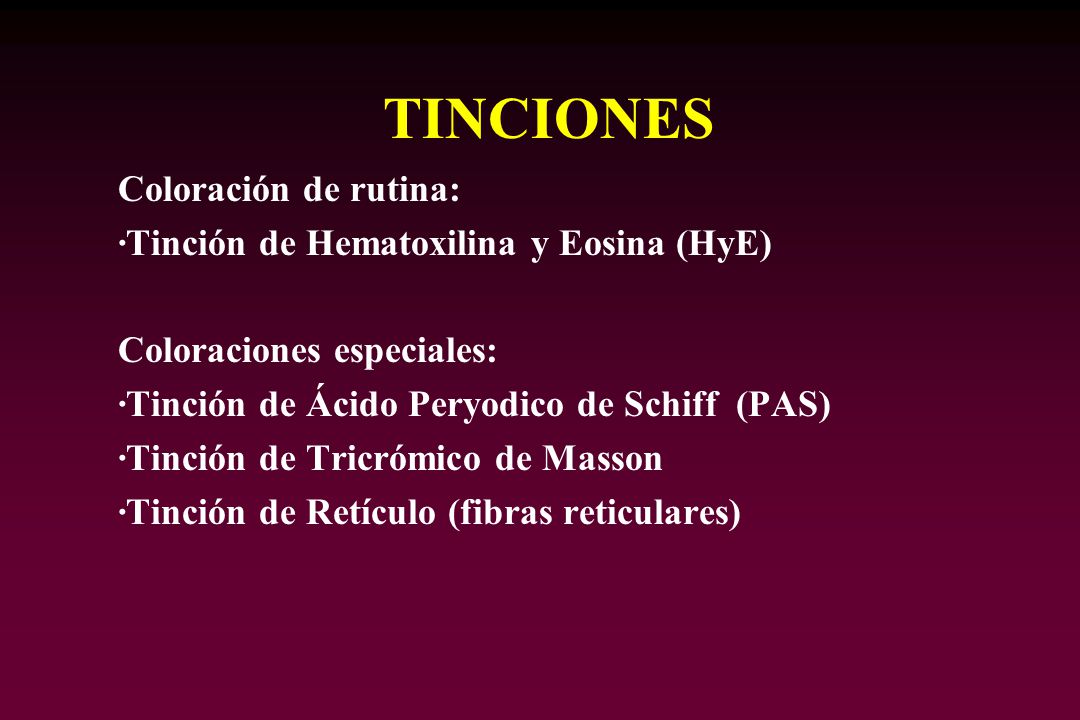 TINCIONES

Coloración de rutina:
·Tinción de Hematoxilina y Eosina (HyE)

Coloraciones especiales:
·Tinción de Ácido Peryodico de Schiff (PAS)
·Tinción de Tricrómico de Masson
·Tinción de Retículo (fibras reticulares)